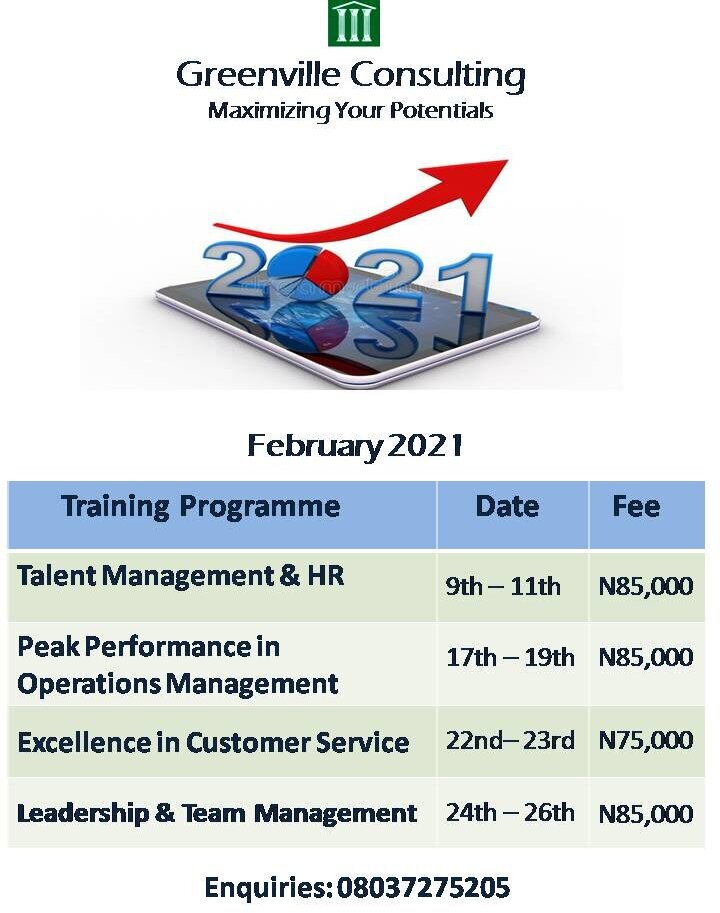 Greenville Consulting
Maximizing Your Potentials

2021

February 2021

| Training Programme | Date | Fee |
|---|---|---|
| Talent Management & HR | 9th – 11th | N85,000 |
| Peak Performance in Operations Management | 17th – 19th | N85,000 |
| Excellence in Customer Service | 22nd– 23rd | N75,000 |
| Leadership & Team Management | 24th – 26th | N85,000 |

Enquiries: 08037275205